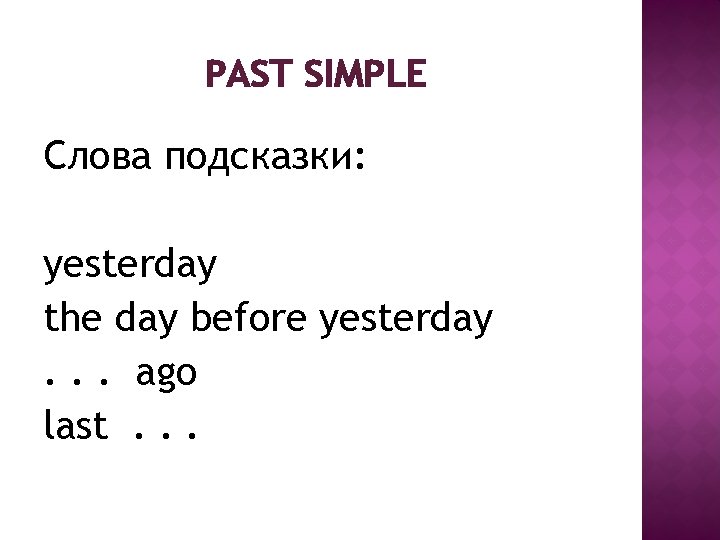 PAST SIMPLE

Слова подсказки:

yesterday
the day before yesterday
. . . ago
last . . .